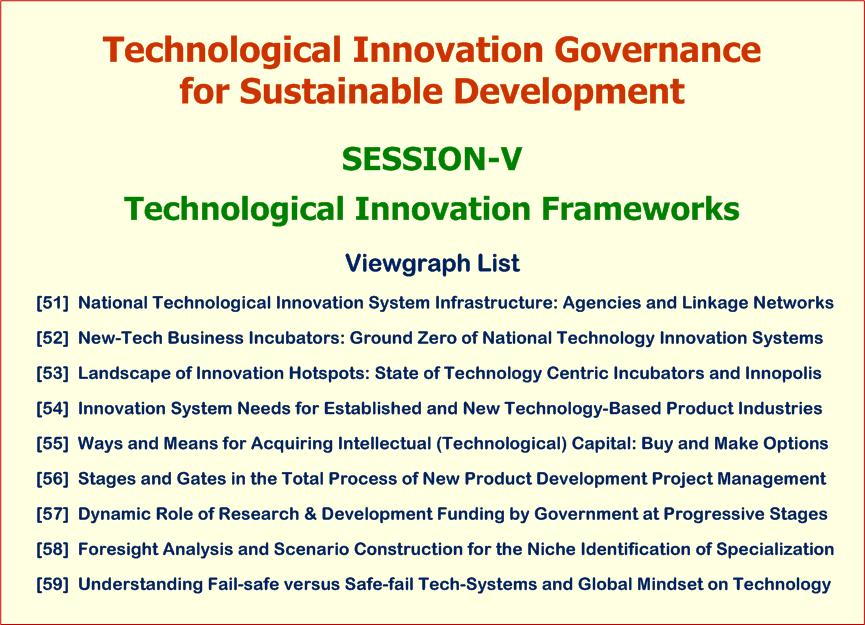 Technological Innovation Governance for Sustainable Development

SESSION-V

Technological Innovation Frameworks

Viewgraph List

[51] National Technological Innovation System Infrastructure: Agencies and Linkage Networks

[52] New-Tech Business Incubators: Ground Zero of National Technology Innovation Systems

[53] Landscape of Innovation Hotspots: State of Technology Centric Incubators and Innopolis

[54] Innovation System Needs for Established and New Technology-Based Product Industries

[55] Ways and Means for Acquiring Intellectual (Technological) Capital: Buy and Make Options

[56] Stages and Gates in the Total Process of New Product Development Project Management

[57] Dynamic Role of Research & Development Funding by Government at Progressive Stages

[58] Foresight Analysis and Scenario Construction for the Niche Identification of Specialization

[59] Understanding Fail-safe versus Safe-fail Tech-Systems and Global Mindset on Technology